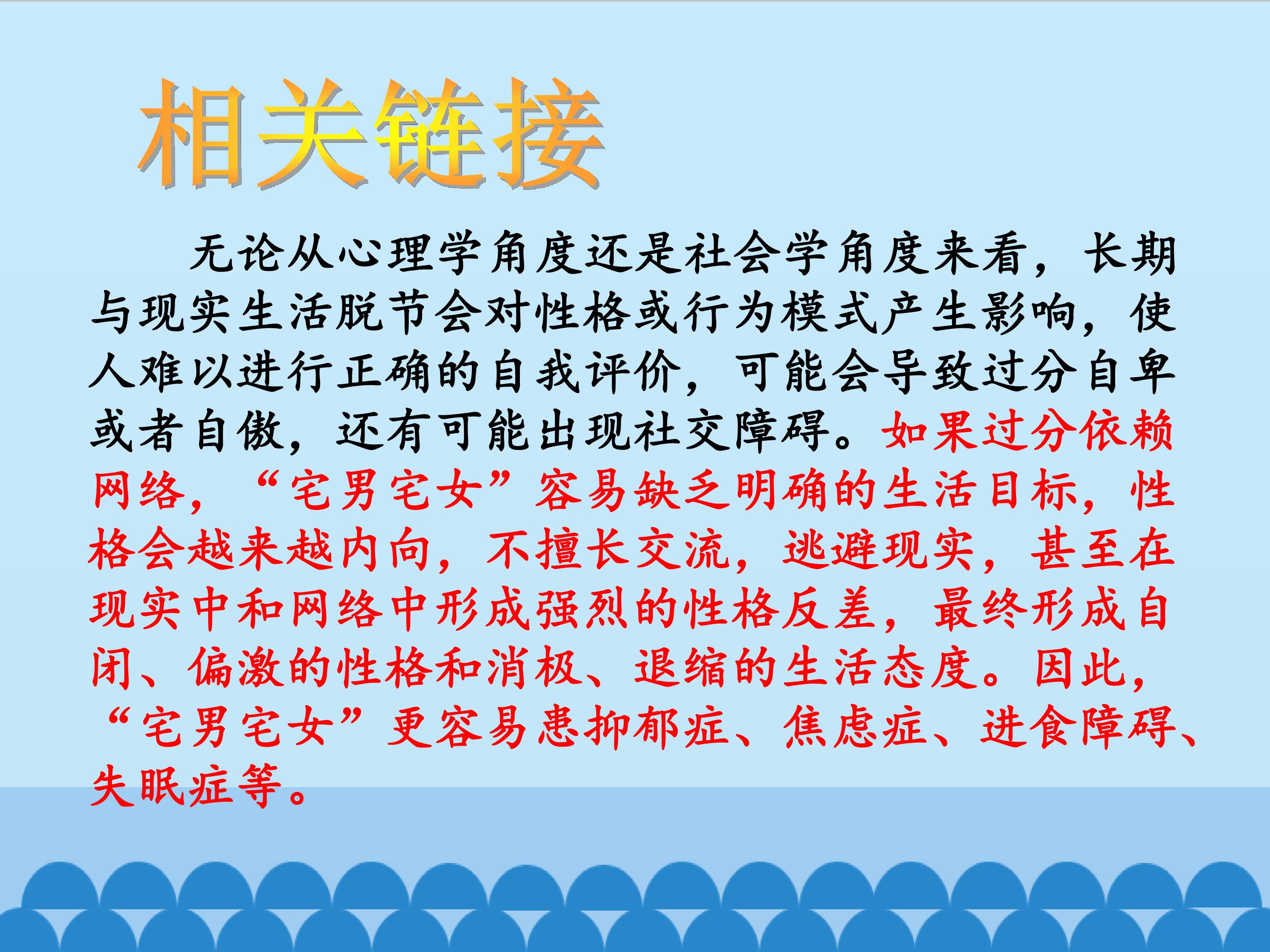 相关链接

无论从心理学角度还是社会学角度来看，长期与现实生活脱节会对性格或行为模式产生影响，使人难以进行正确的自我评价，可能会导致过分自卑或者自傲，还有可能出现社交障碍。如果过分依赖网络，“宅男宅女”容易缺乏明确的生活目标，性格会越来越内向，不擅长交流，逃避现实，甚至在现实中和网络中形成强烈的性格反差，最终形成自闭、偏激的性格和消极、退缩的生活态度。因此，“宅男宅女”更容易患抑郁症、焦虑症、进食障碍、失眠症等。